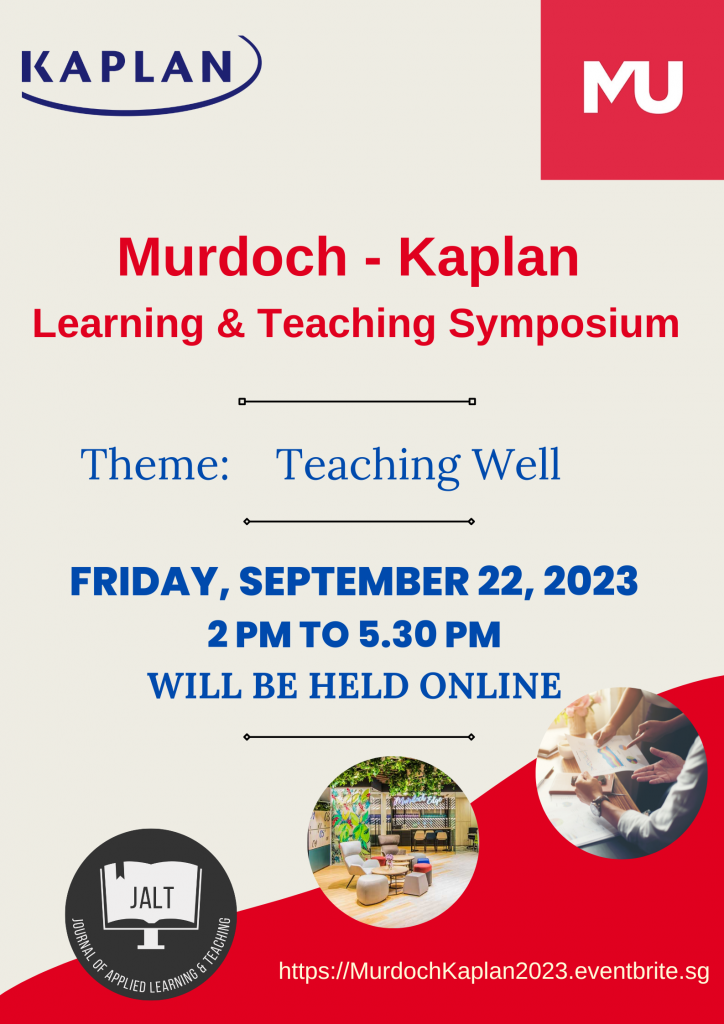 KAPLAN

MU

Murdoch - Kaplan
Learning & Teaching Symposium

Theme: Teaching Well

FRIDAY, SEPTEMBER 22, 2023
2 PM TO 5.30 PM
WILL BE HELD ONLINE

JALT
JOURNAL OF APPLIED LEARNING & TEACHING

https://MurdochKaplan2023.eventbrite.sg